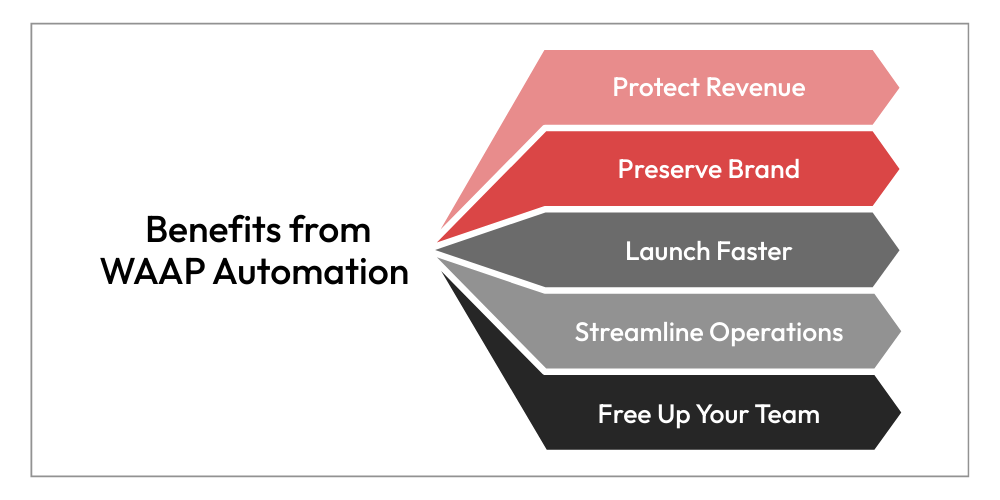 Benefits from WAAP Automation

Protect Revenue

Preserve Brand

Launch Faster

Streamline Operations

Free Up Your Team